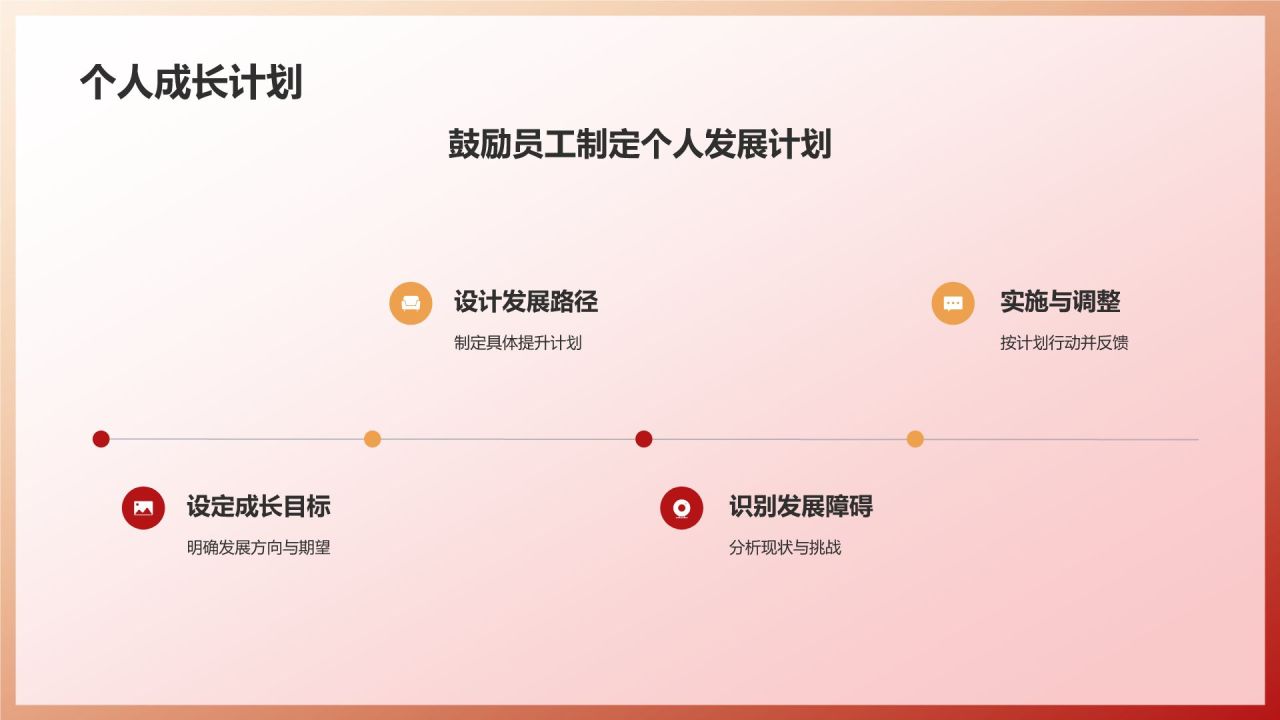 个人成长计划

鼓励员工制定个人发展计划

设计发展路径
制定具体提升计划

实施与调整
按计划行动并反馈

设定成长目标
明确发展方向与期望

识别发展障碍
分析现状与挑战